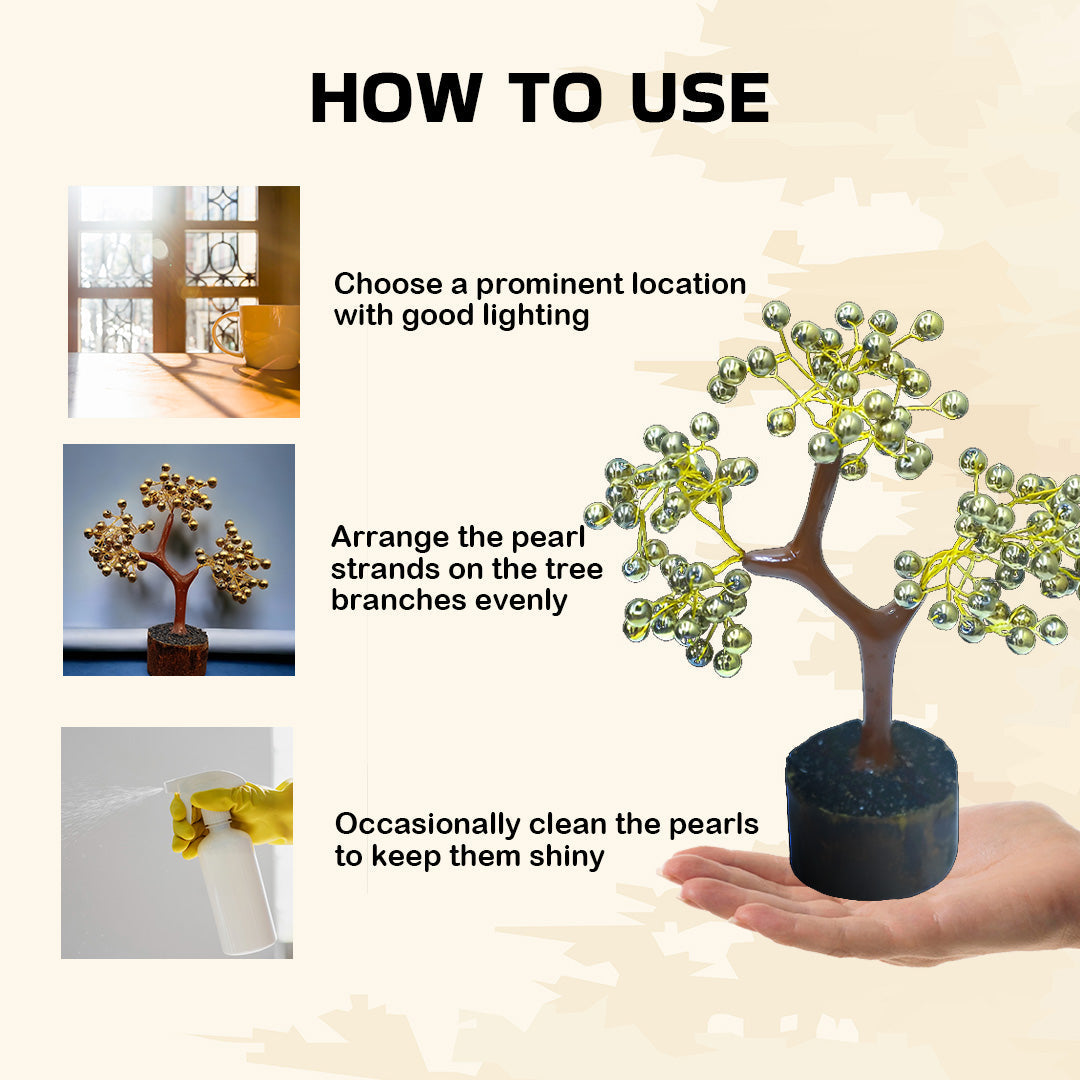 HOW TO USE

Choose a prominent location with good lighting

Arrange the pearl strands on the tree branches evenly

Occasionally clean the pearls to keep them shiny